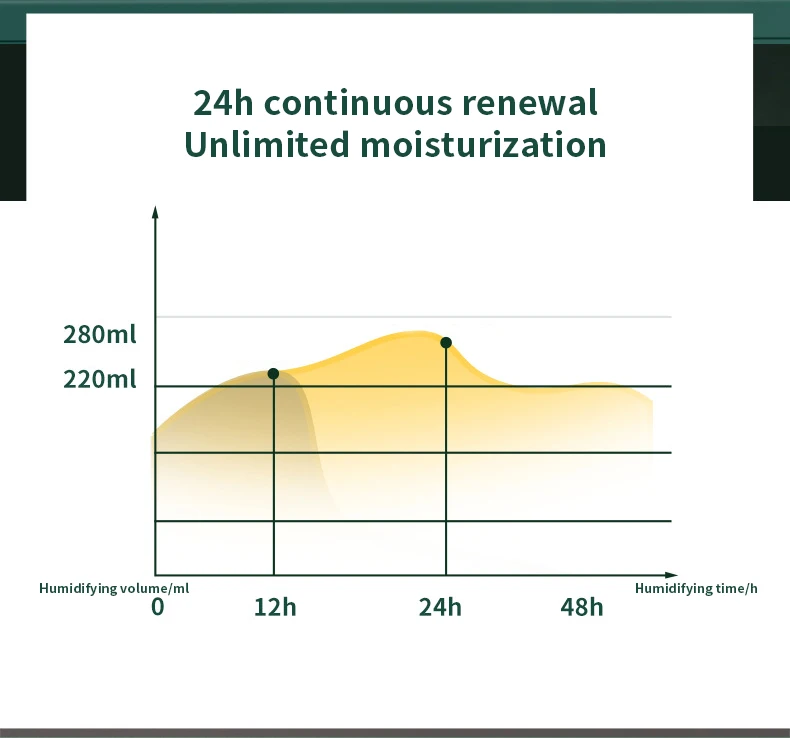 24h continuous renewal
Unlimited moisturization

280ml
220ml

Humidifying volume/ml
0
12h
24h
48h
Humidifying time/h